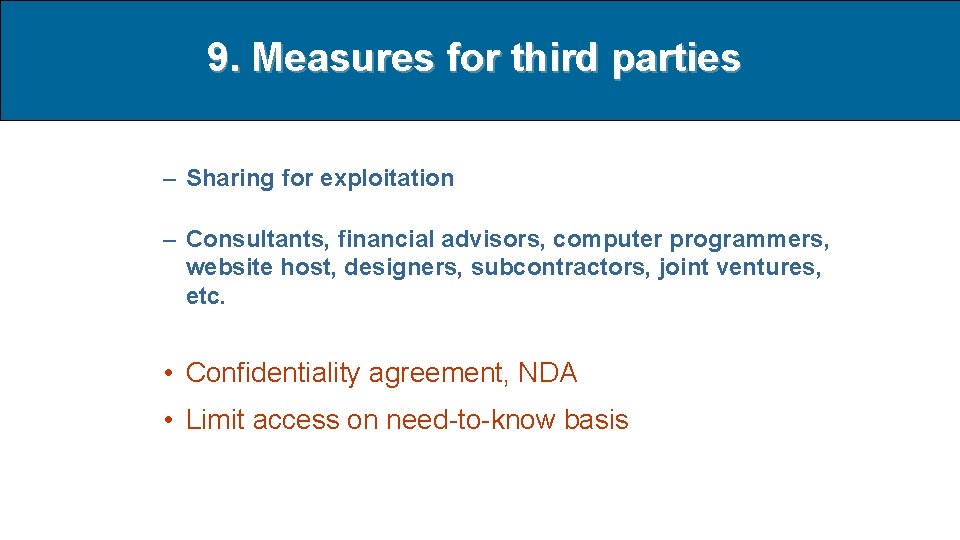 9. Measures for third parties

– Sharing for exploitation

– Consultants, financial advisors, computer programmers, website host, designers, subcontractors, joint ventures, etc.

• Confidentiality agreement, NDA

• Limit access on need-to-know basis